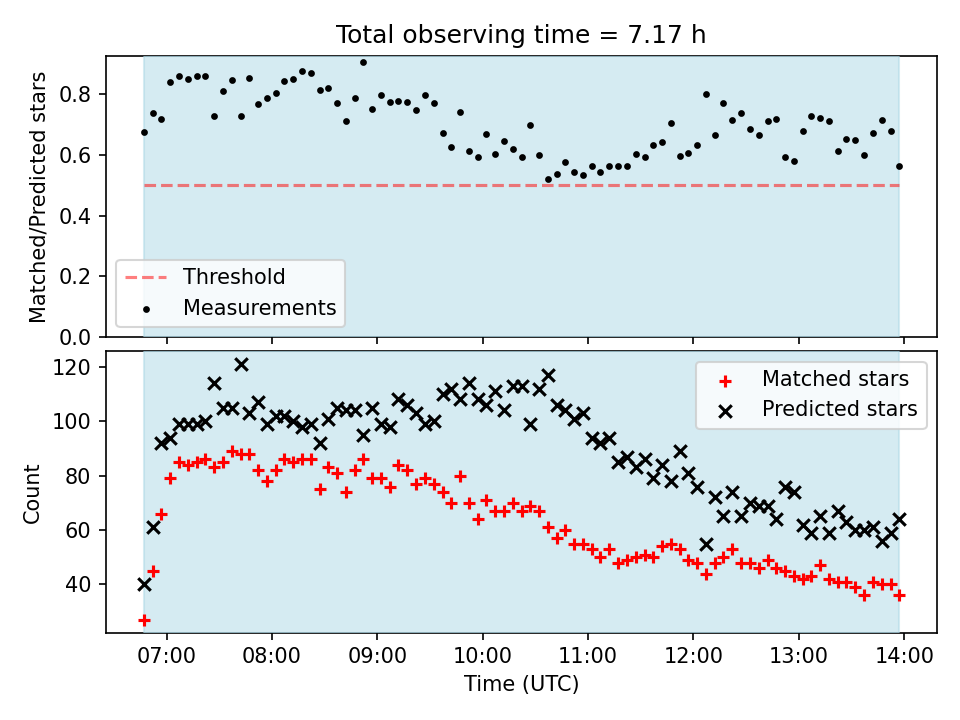 Total observing time = 7.17 h

Matched/Predicted stars

0.8
0.6
0.4
0.2
0.0

Threshold
Measurements

Count

120
100
80
60
40

Matched stars
Predicted stars

07:00 08:00 09:00 10:00 11:00 12:00 13:00 14:00

Time (UTC)